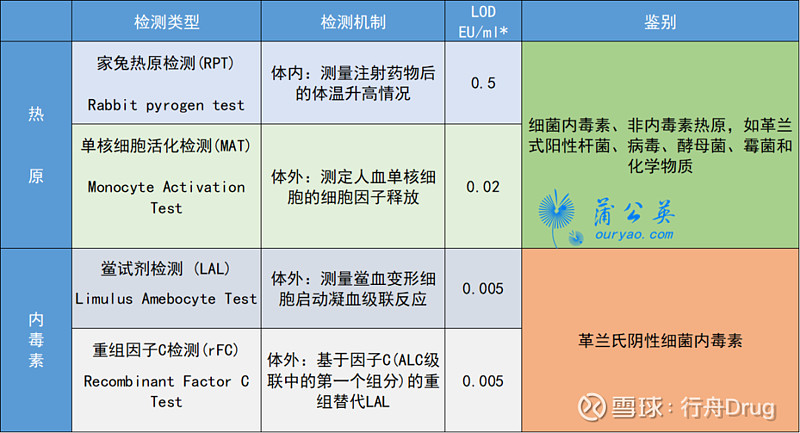 |  | 检测类型 | 检测机制 | LOD EU/ml* | 鉴别 |
|---|---|---|---|---|
| 热原 | 家兔热原检测(RPT) Rabbit pyrogen test | 体内：测量注射药物后的体温升高情况 | 0.5 | 细菌内毒素、非内毒素热原，如革兰式阳性杆菌、病毒、酵母菌、霉菌和化学物质 |
| 热原 | 单核细胞活化检测(MAT) Monocyte Activation Test | 体外：测定人血单核细胞的细胞因子释放 | 0.02 | 细菌内毒素、非内毒素热原，如革兰式阳性杆菌、病毒、酵母菌、霉菌和化学物质 |
| 内毒素 | 鲎试剂检测 (LAL) Limulus Amebocyte Test | 体外：测量鲎血变形细胞启动凝血级联反应 | 0.005 | 革兰氏阴性细菌内毒素 |
| 内毒素 | 重组因子C检测(rFC) Recombinant Factor C Test | 体外：基于因子C(ALC级联中的第一个组分)的重组替代LAL | 0.005 | 革兰氏阴性细菌内毒素 |

蒲公英
ouryao.com

雪球：行舟Drug